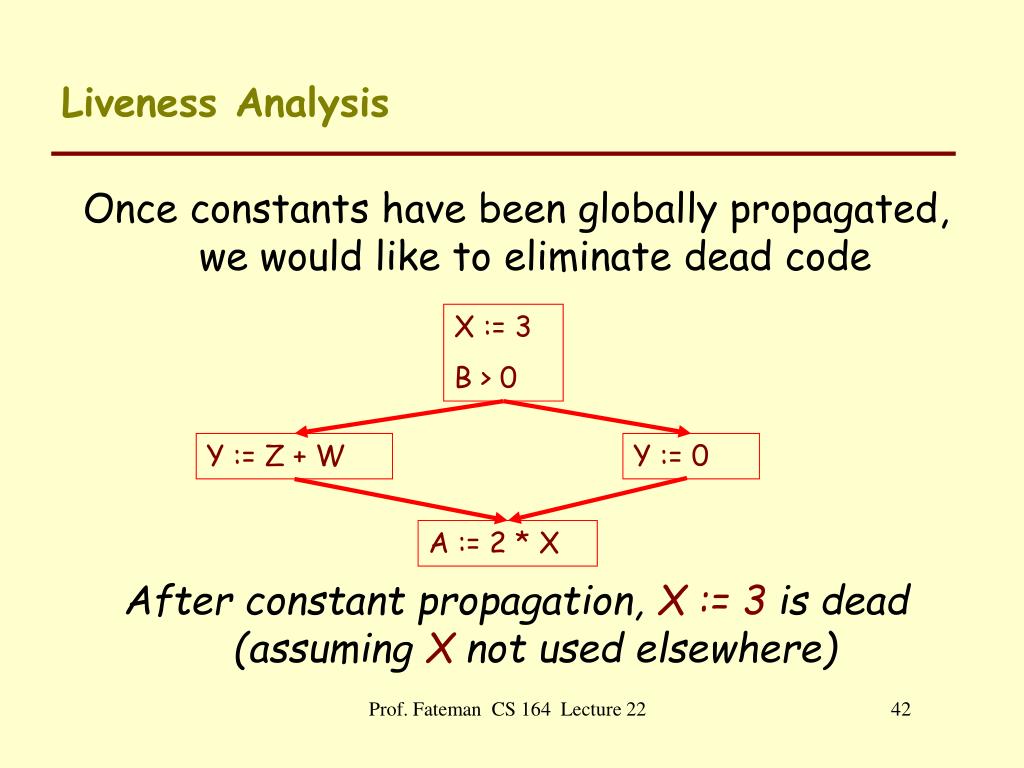 Liveness Analysis

Once constants have been globally propagated, we would like to eliminate dead code

X := 3
B > 0

Y := Z + W

Y := 0

A := 2 * X

After constant propagation, X := 3 is dead (assuming X not used elsewhere)

Prof. Fateman CS 164 Lecture 22

42